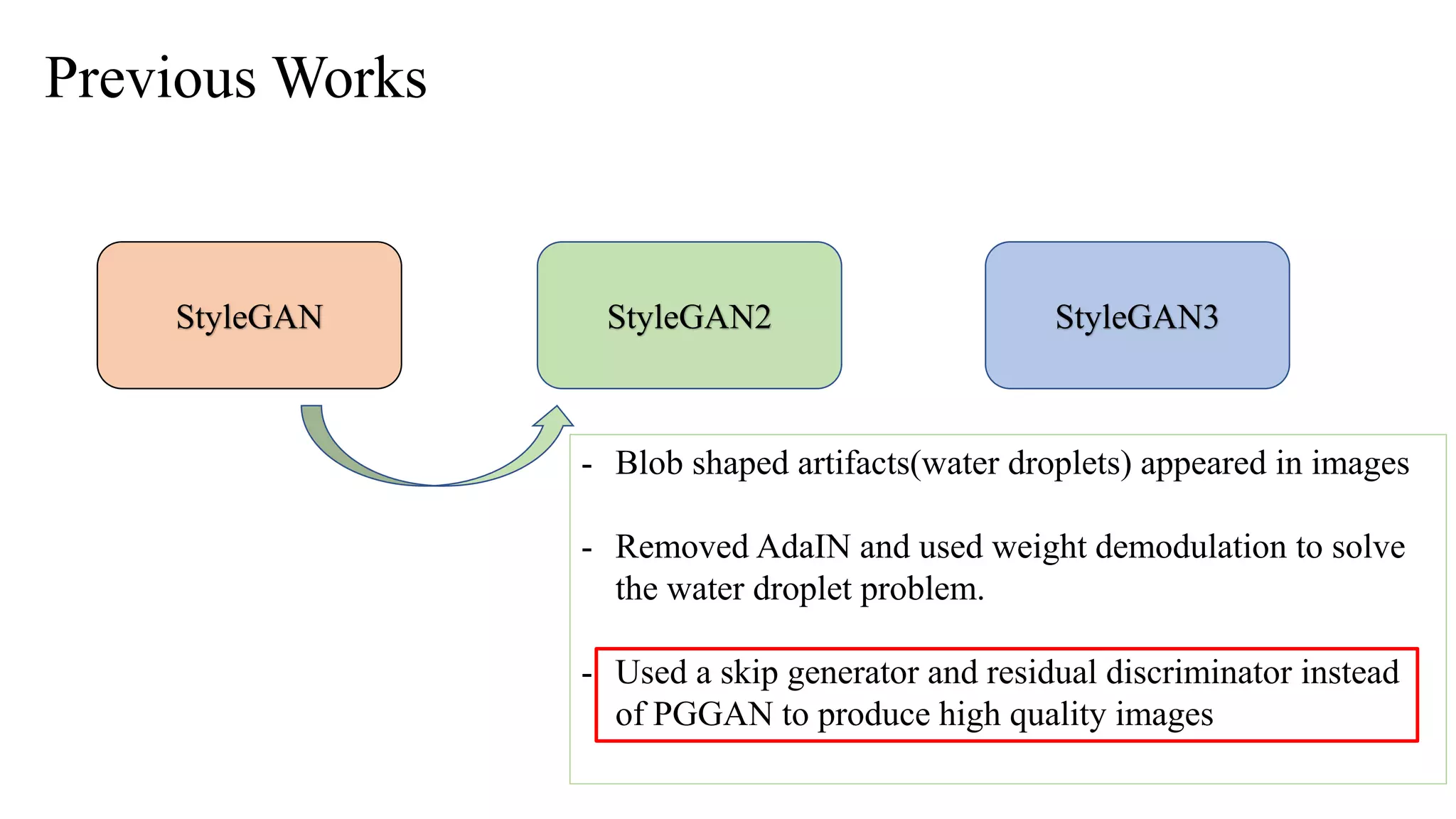 Previous Works

StyleGAN

StyleGAN2

StyleGAN3

- Blob shaped artifacts(water droplets) appeared in images

- Removed AdaIN and used weight demodulation to solve the water droplet problem.

- Used a skip generator and residual discriminator instead of PGGAN to produce high quality images